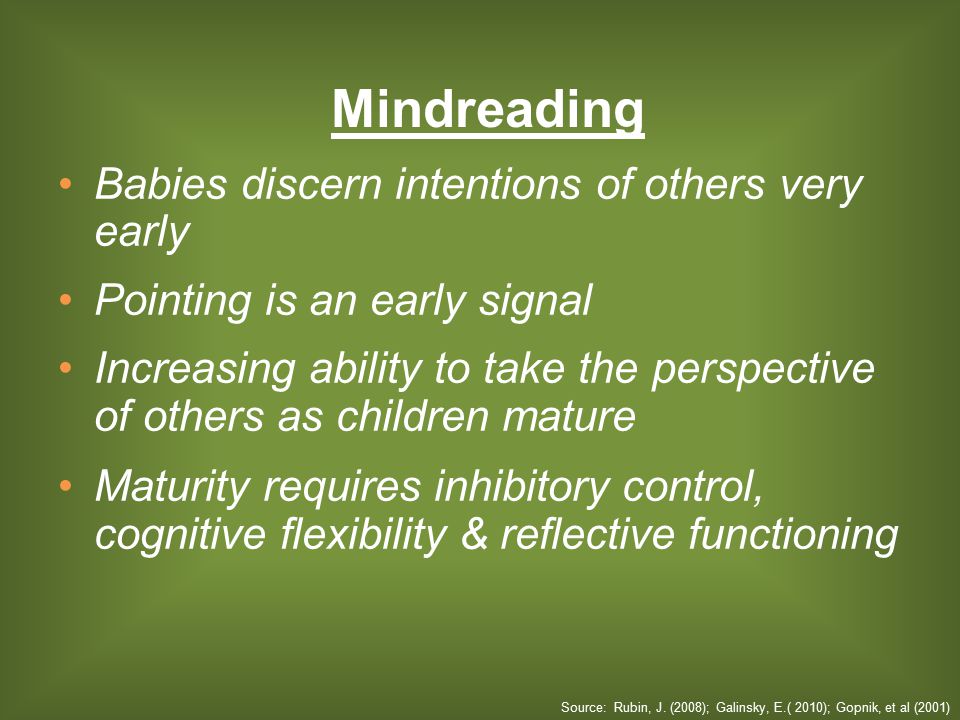 Mindreading

• Babies discern intentions of others very early

• Pointing is an early signal

• Increasing ability to take the perspective of others as children mature

• Maturity requires inhibitory control, cognitive flexibility & reflective functioning

Source: Rubin, J. (2008); Galinsky, E.( 2010); Gopnik, et al (2001)